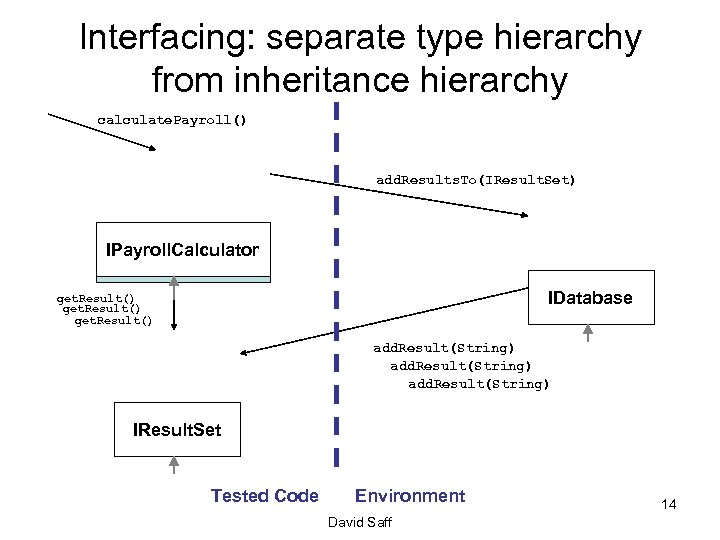 Interfacing: separate type hierarchy from inheritance hierarchy

calculatePayroll()

addResultsTo(IResultSet)

IPayrollCalculator

getResult()
getResult()
getResult()

IDatabase

addResult(String)
addResult(String)
addResult(String)

IResultSet

Tested Code Environment

14

David Saff